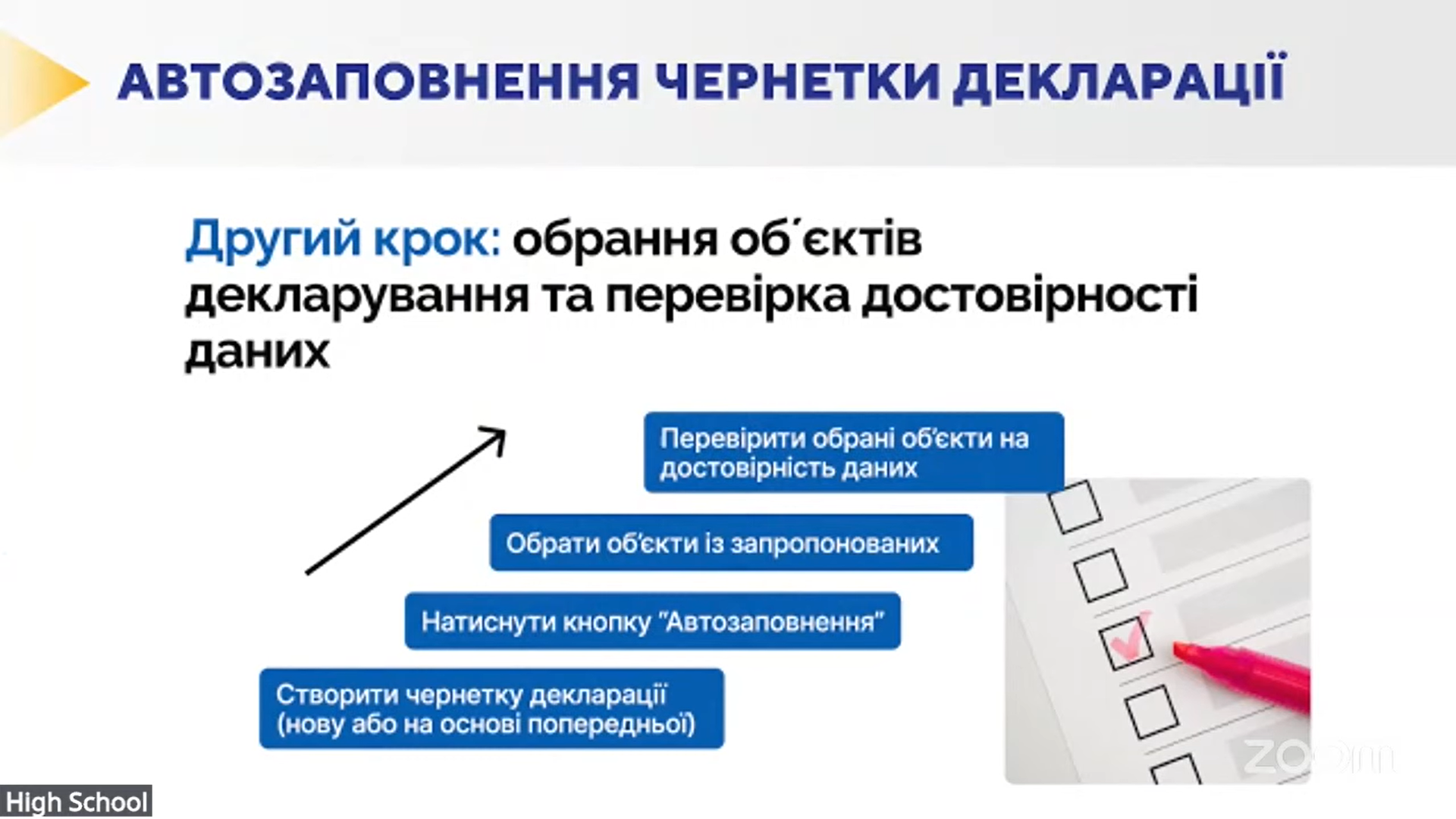 АВТОЗАПОВНЕННЯ ЧЕРНЕТКИ ДЕКЛАРАЦІЇ

Другий крок: обрання об´єктів декларування та перевірка достовірності даних

Перевірити обрані об'єкти на достовірність даних

Обрати об'єкти із запропонованих

Натиснути кнопку "Автозаповнення"

Створити чернетку декларації (нову або на основі попередньої)

zoom

High School